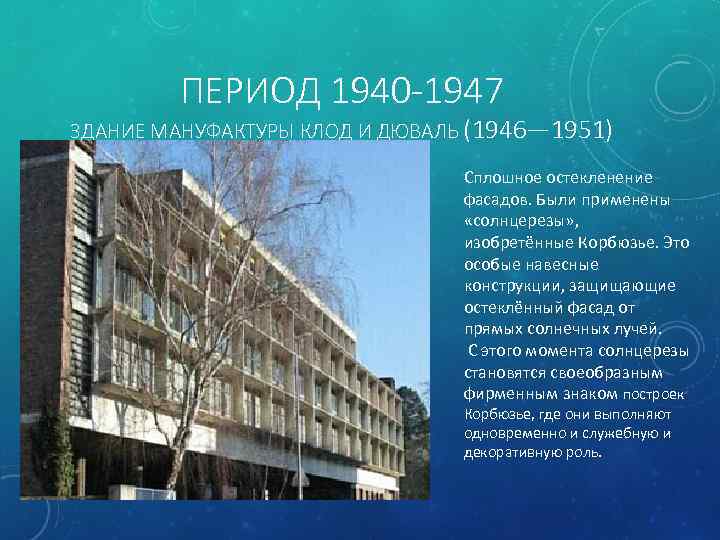 ПЕРИОД 1940-1947

ЗДАНИЕ МАНУФАКТУРЫ КЛОД И ДЮВАЛЬ (1946—1951)

Сплошное остекленение фасадов. Были применены «солнцерезы», изобретённые Корбюзье. Это особые навесные конструкции, защищающие остеклённый фасад от прямых солнечных лучей.

С этого момента солнцерезы становятся своеобразным фирменным знаком построек Корбюзье, где они выполняют одновременно и служебную и декоративную роль.